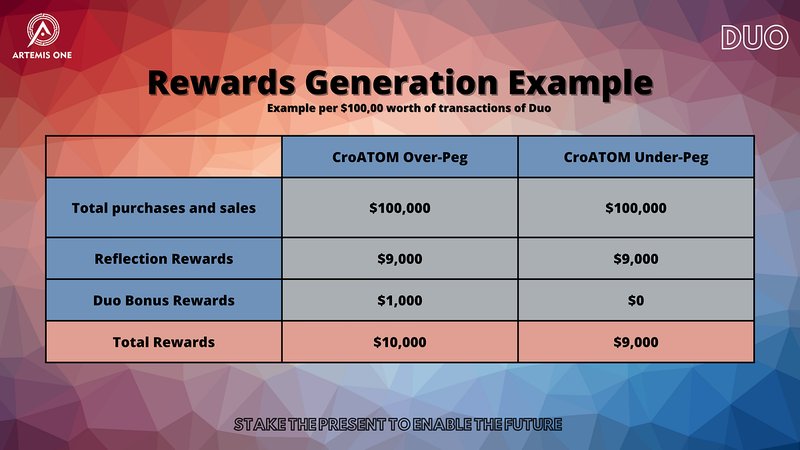 ARTEMIS ONE

DUO

Rewards Generation Example

Example per $100,00 worth of transactions of Duo

| | CroATOM Over-Peg | CroATOM Under-Peg |
|---|---|---|
| Total purchases and sales | $100,000 | $100,000 |
| Reflection Rewards | $9,000 | $9,000 |
| Duo Bonus Rewards | $1,000 | $0 |
| Total Rewards | $10,000 | $9,000 |

STAKE THE PRESENT TO ENABLE THE FUTURE